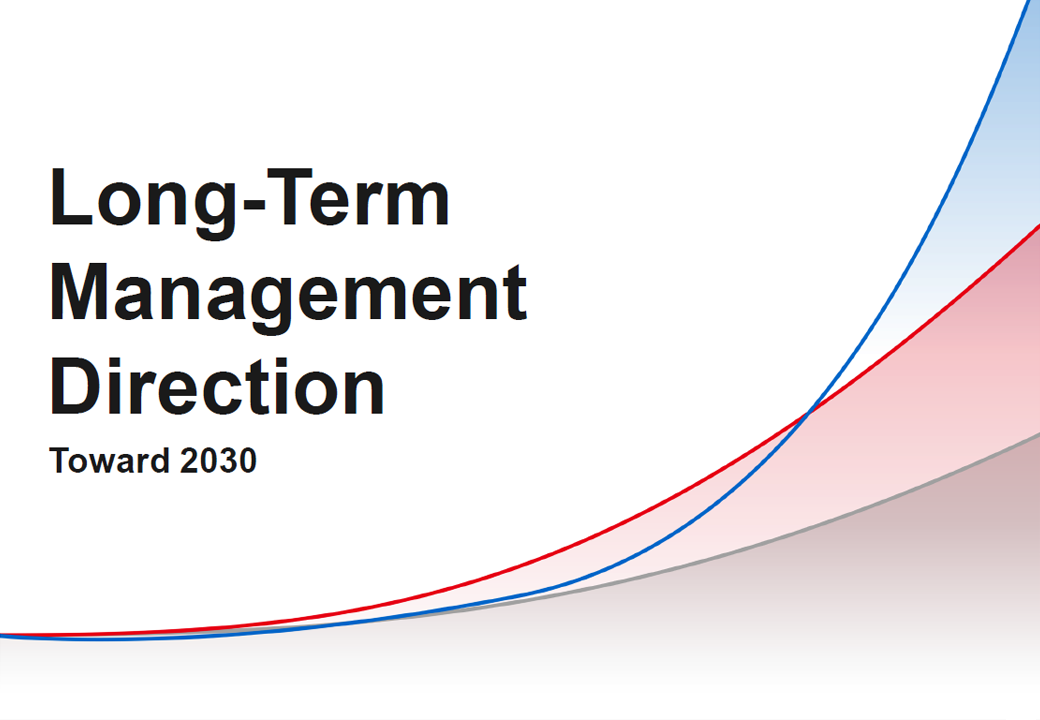 Long-Term Management Direction

Toward 2030